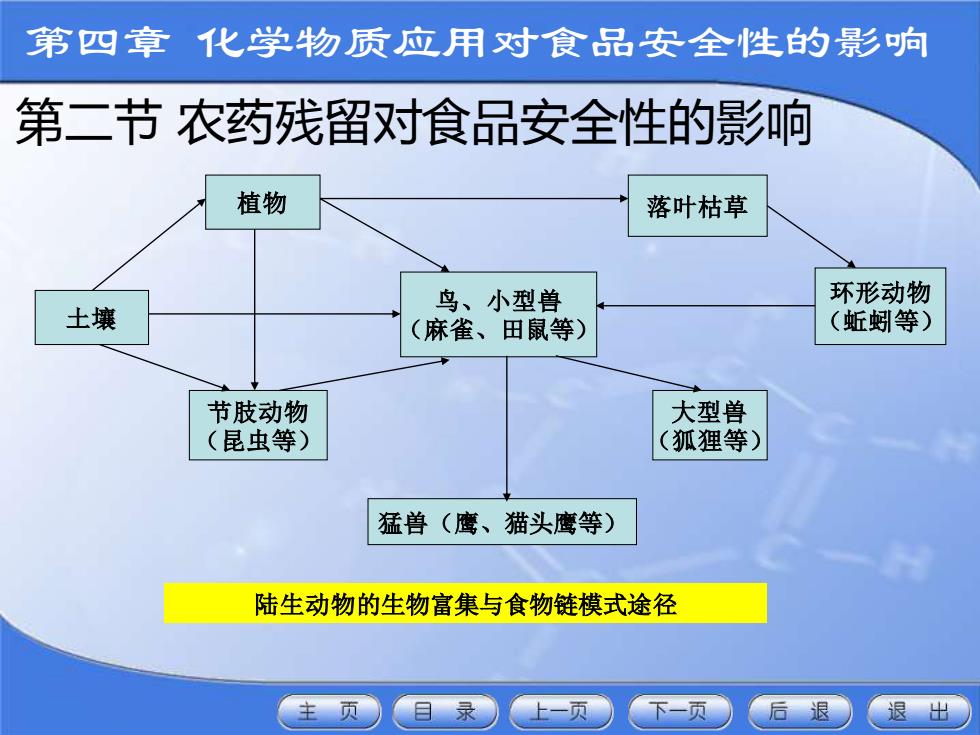 第四章 化学物质应用对食品安全性的影响

第二节 农药残留对食品安全性的影响

植物

落叶枯草

土壤

鸟、小型兽（麻雀、田鼠等）

环形动物（蚯蚓等）

节肢动物（昆虫等）

大型兽（狐狸等）

猛兽（鹰、猫头鹰等）

陆生动物的生物富集与食物链模式途径

主 页 目 录 上一页 下一页 后 退 退 出